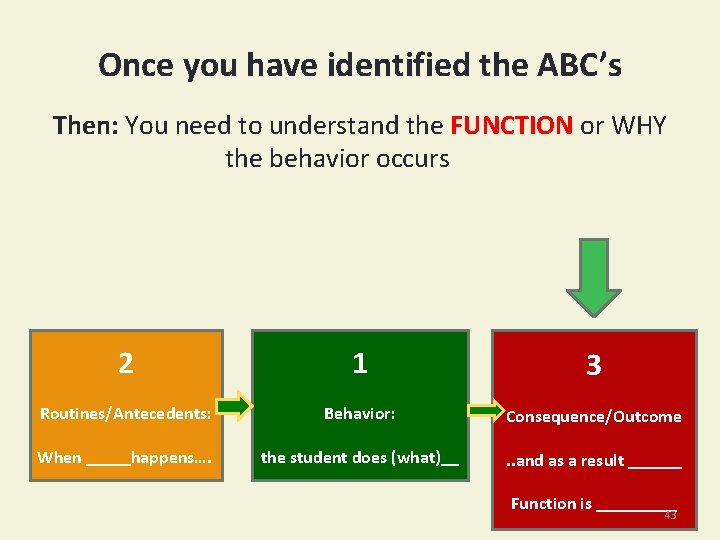 Once you have identified the ABC's

Then: You need to understand the FUNCTION or WHY the behavior occurs

2

Routines/Antecedents:

When _____happens….

1

Behavior:

the student does (what)__

3

Consequence/Outcome

..and as a result ______

Function is ________

43